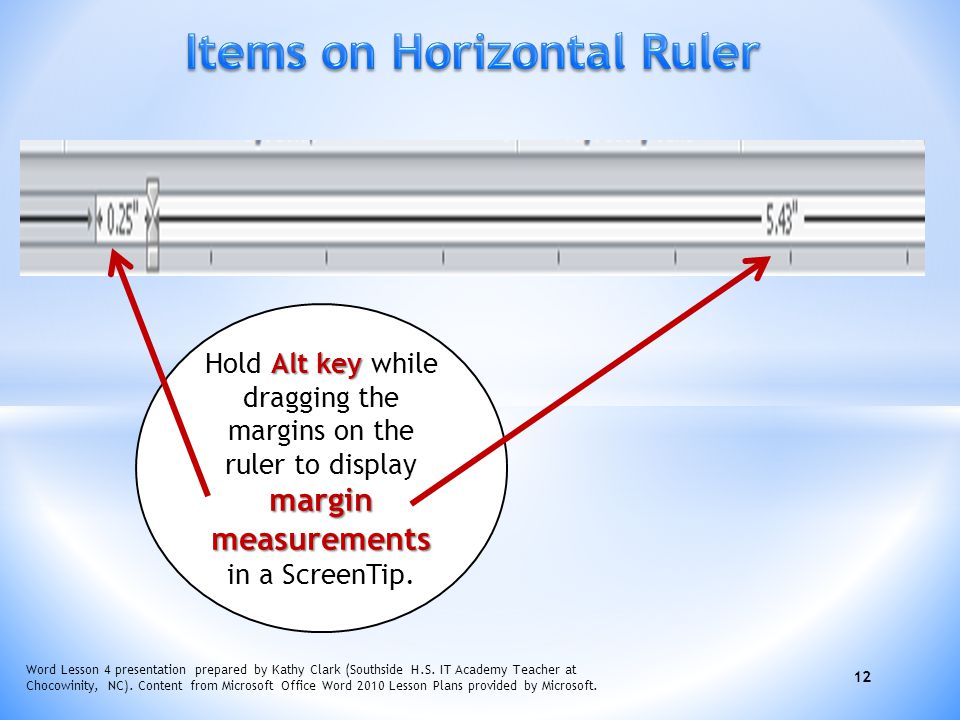 Items on Horizontal Ruler

0.25"

5.43"

Hold Alt key while dragging the margins on the ruler to display margin measurements in a ScreenTip.

Word Lesson 4 presentation prepared by Kathy Clark (Southside H.S. IT Academy Teacher at Chocowinity, NC). Content from Microsoft Office Word 2010 Lesson Plans provided by Microsoft.

12